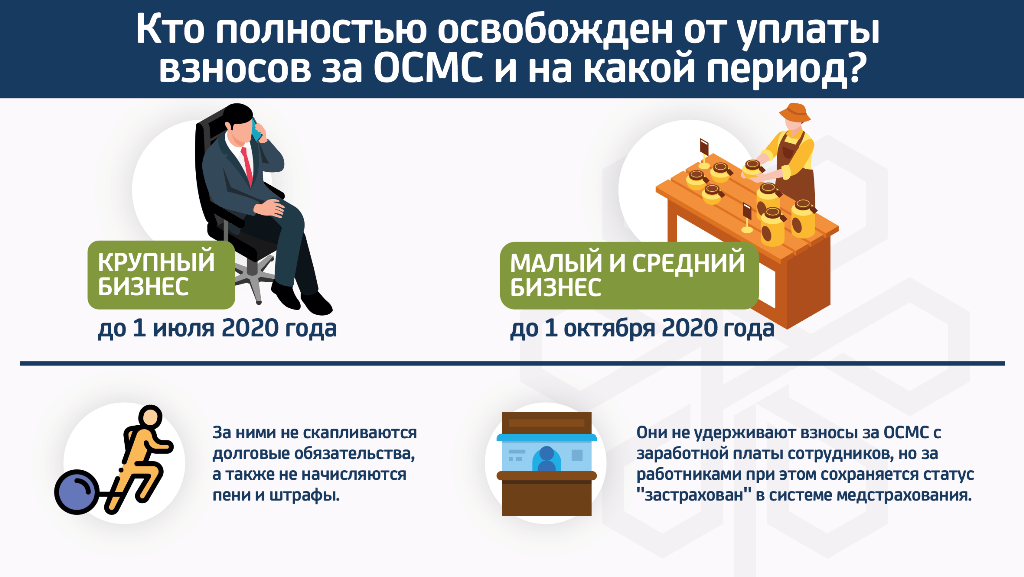 Кто полностью освобожден от уплаты взносов за ОСМС и на какой период?

КРУПНЫЙ БИЗНЕС

до 1 июля 2020 года

МАЛЫЙ И СРЕДНИЙ БИЗНЕС

до 1 октября 2020 года

За ними не скапливаются долговые обязательства, а также не начисляются пени и штрафы.

Они не удерживают взносы за ОСМС с заработной платы сотрудников, но за работниками при этом сохраняется статус "застрахован" в системе медстрахования.